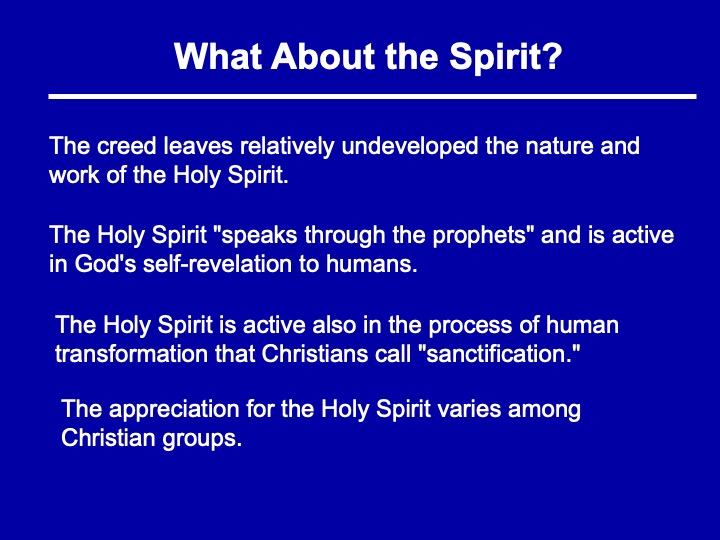 What About the Spirit?

The creed leaves relatively undeveloped the nature and work of the Holy Spirit.

The Holy Spirit "speaks through the prophets" and is active in God's self-revelation to humans.

The Holy Spirit is active also in the process of human transformation that Christians call "sanctification."

The appreciation for the Holy Spirit varies among Christian groups.